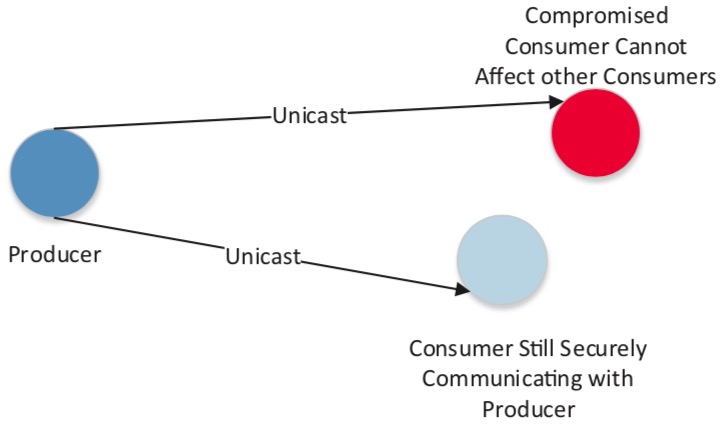 Compromised Consumer Cannot Affect other Consumers

Unicast

Producer

Unicast

Consumer Still Securely Communicating with Producer